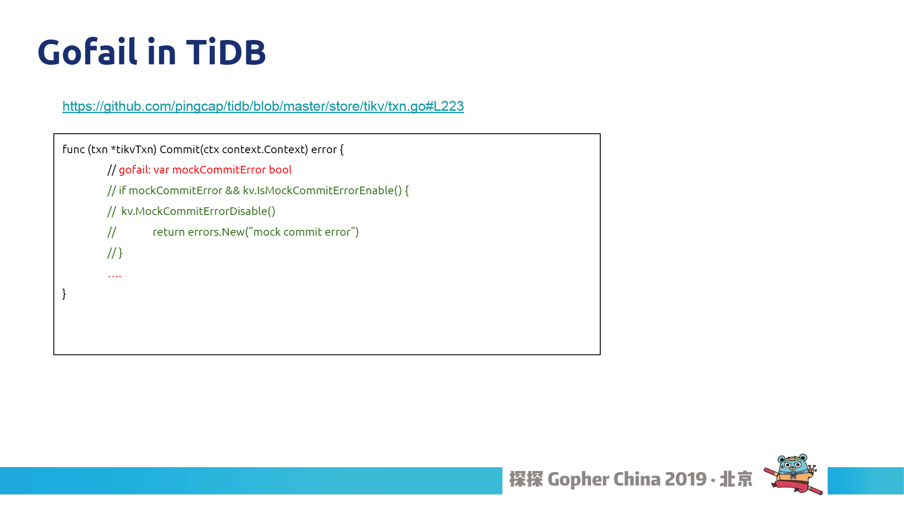 Gofail in TiDB

https://github.com/pingcap/tidb/blob/master/store/tikv/txn.go#L223

func (txn *tikvTxn) Commit(ctx context.Context) error {
// gofail: var mockCommitError bool
// if mockCommitError && kv.IsMockCommitErrorEnable() {
// kv.MockCommitErrorDisable()
// return errors.New("mock commit error")
// }
....
}

探探 Gopher China 2019 · 北京